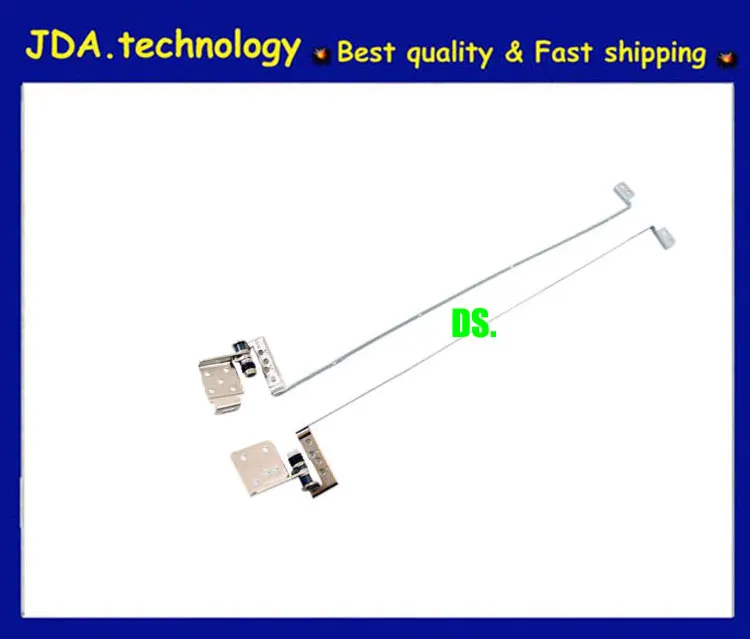 JDA.technology Best quality & Fast shipping

DS.